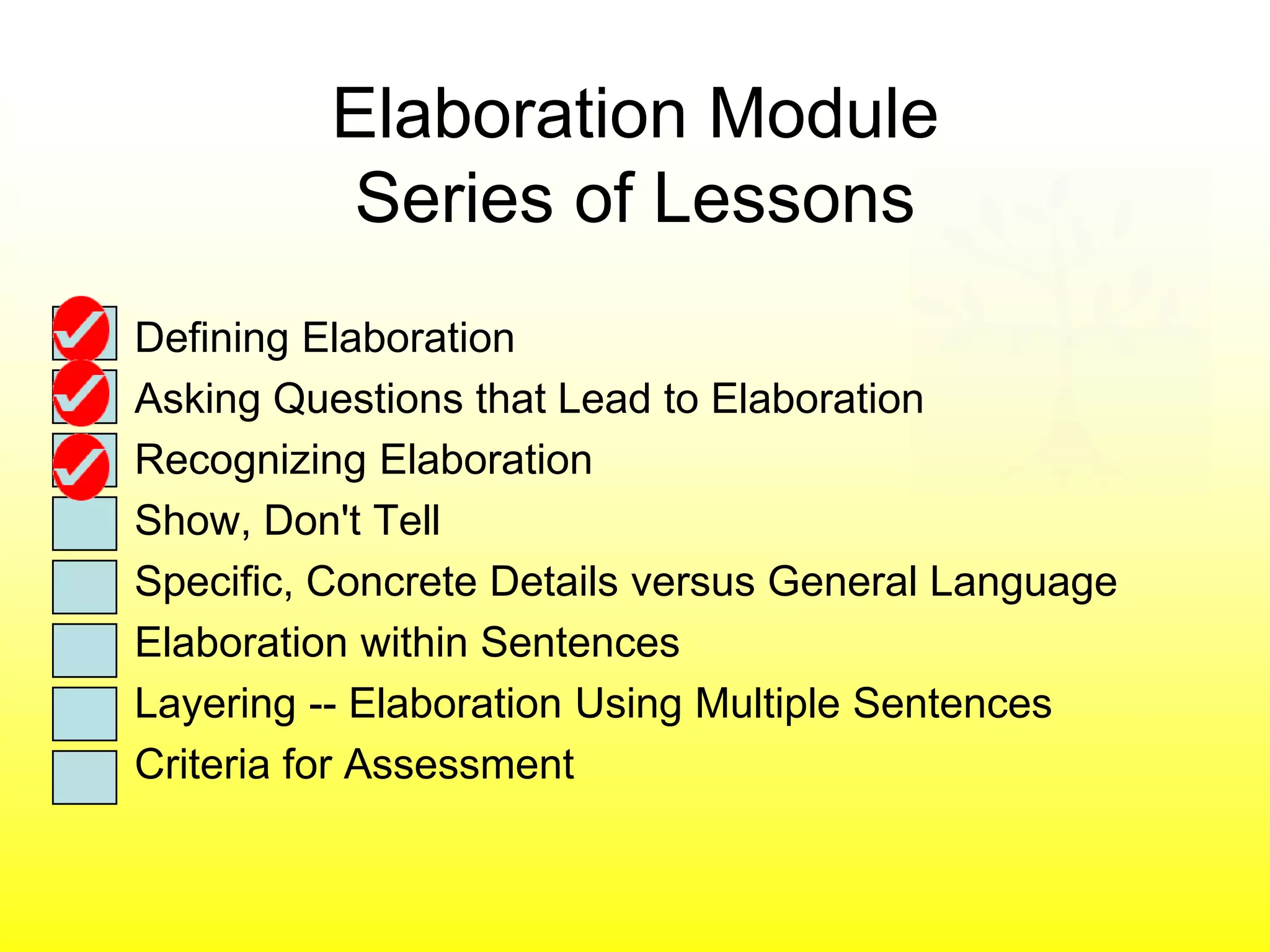 Elaboration Module
Series of Lessons

Defining Elaboration
Asking Questions that Lead to Elaboration
Recognizing Elaboration
Show, Don't Tell
Specific, Concrete Details versus General Language
Elaboration within Sentences
Layering -- Elaboration Using Multiple Sentences
Criteria for Assessment